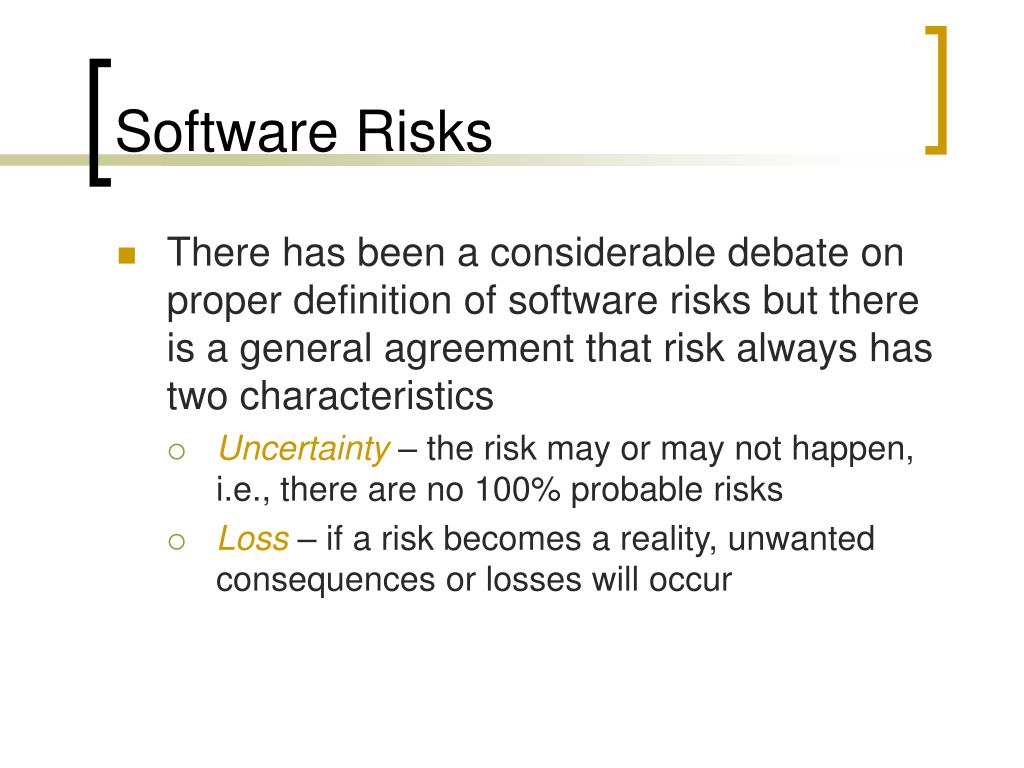 Software Risks

There has been a considerable debate on proper definition of software risks but there is a general agreement that risk always has two characteristics

Uncertainty – the risk may or may not happen, i.e., there are no 100% probable risks

Loss – if a risk becomes a reality, unwanted consequences or losses will occur